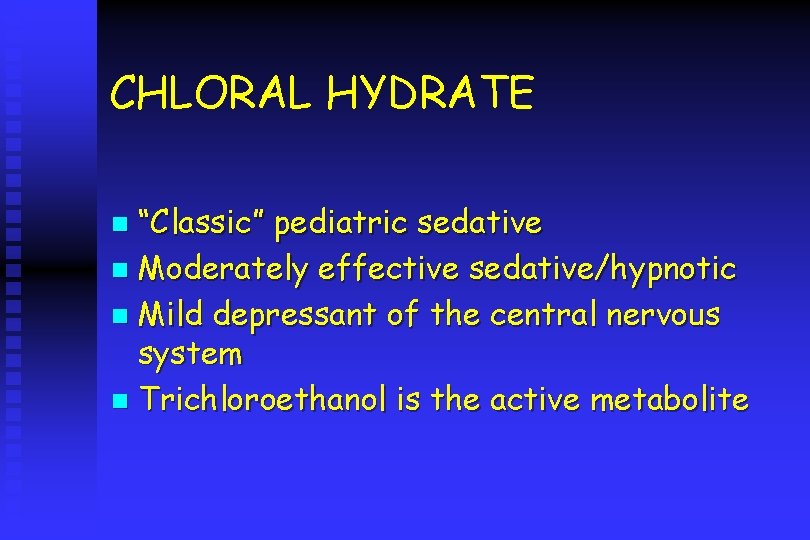 CHLORAL HYDRATE

- “Classic” pediatric sedative
- Moderately effective sedative/hypnotic
- Mild depressant of the central nervous system
- Trichloroethanol is the active metabolite